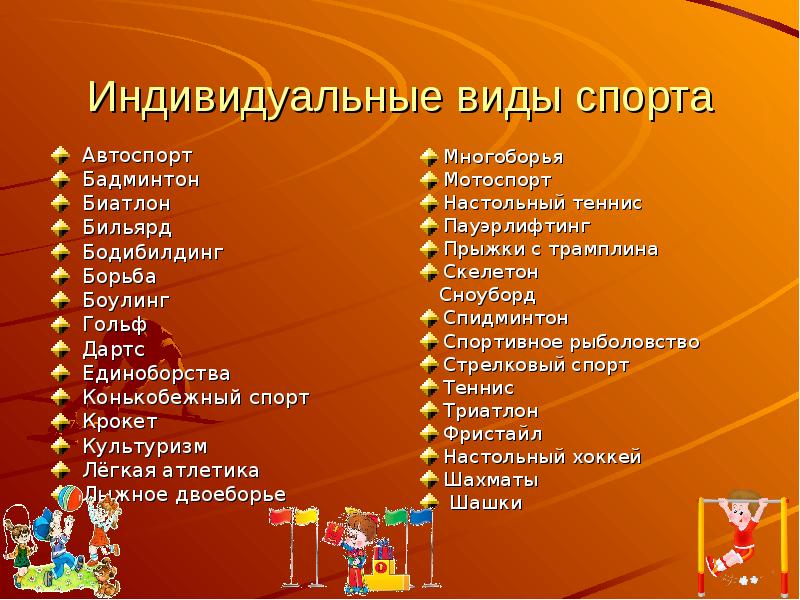 Индивидуальные виды спорта

Автоспорт
Бадминтон
Биатлон
Бильярд
Бодибилдинг
Борьба
Боулинг
Гольф
Дартс
Единоборства
Конькобежный спорт
Крокет
Культуризм
Лёгкая атлетика
Лыжное двоеборье

Многоборья
Мотоспорт
Настольный теннис
Пауэрлифтинг
Прыжки с трамплина
Скелетон
Сноуборд
Спидминтон
Спортивное рыболовство
Стрелковый спорт
Теннис
Триатлон
Фристайл
Настольный хоккей
Шахматы
Шашки